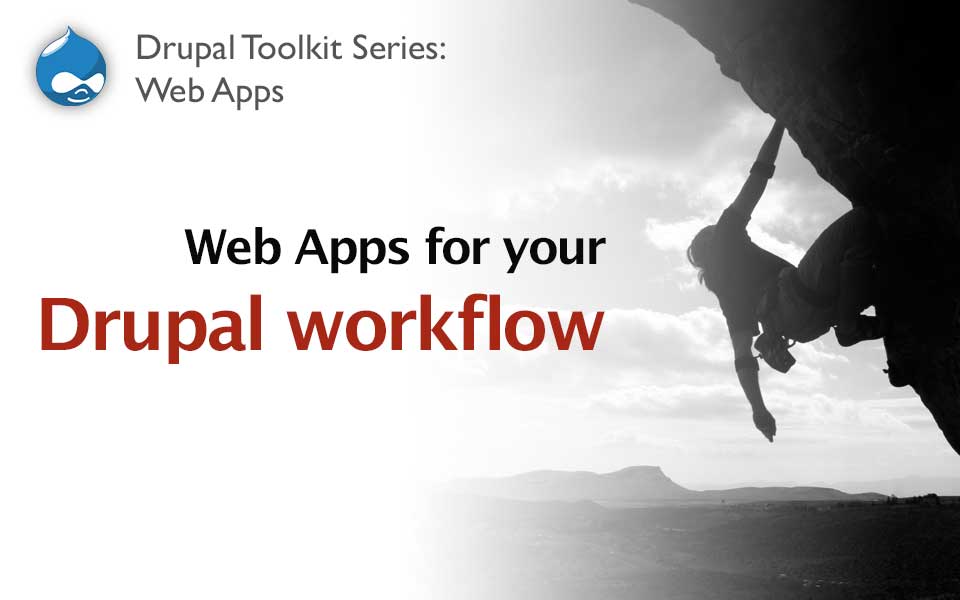 Drupal Toolkit Series:
Web Apps

Web Apps for your
Drupal workflow